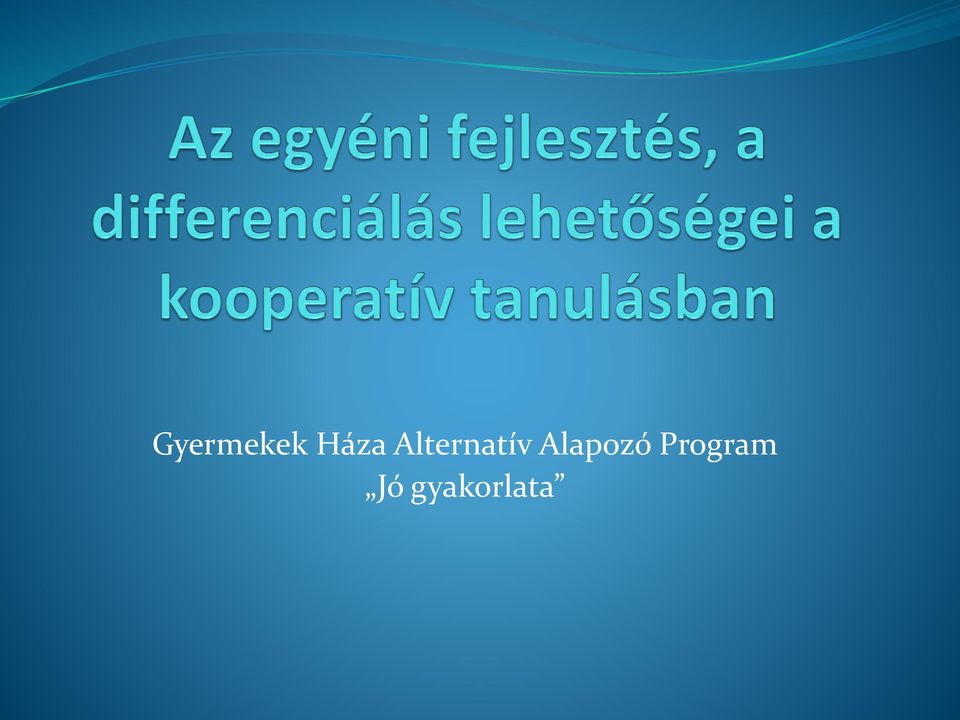 Az egyéni fejlesztés, a differenciálás lehetőségei a kooperatív tanulásban

Gyermekek Háza Alternatív Alapozó Program
„Jó gyakorlata”